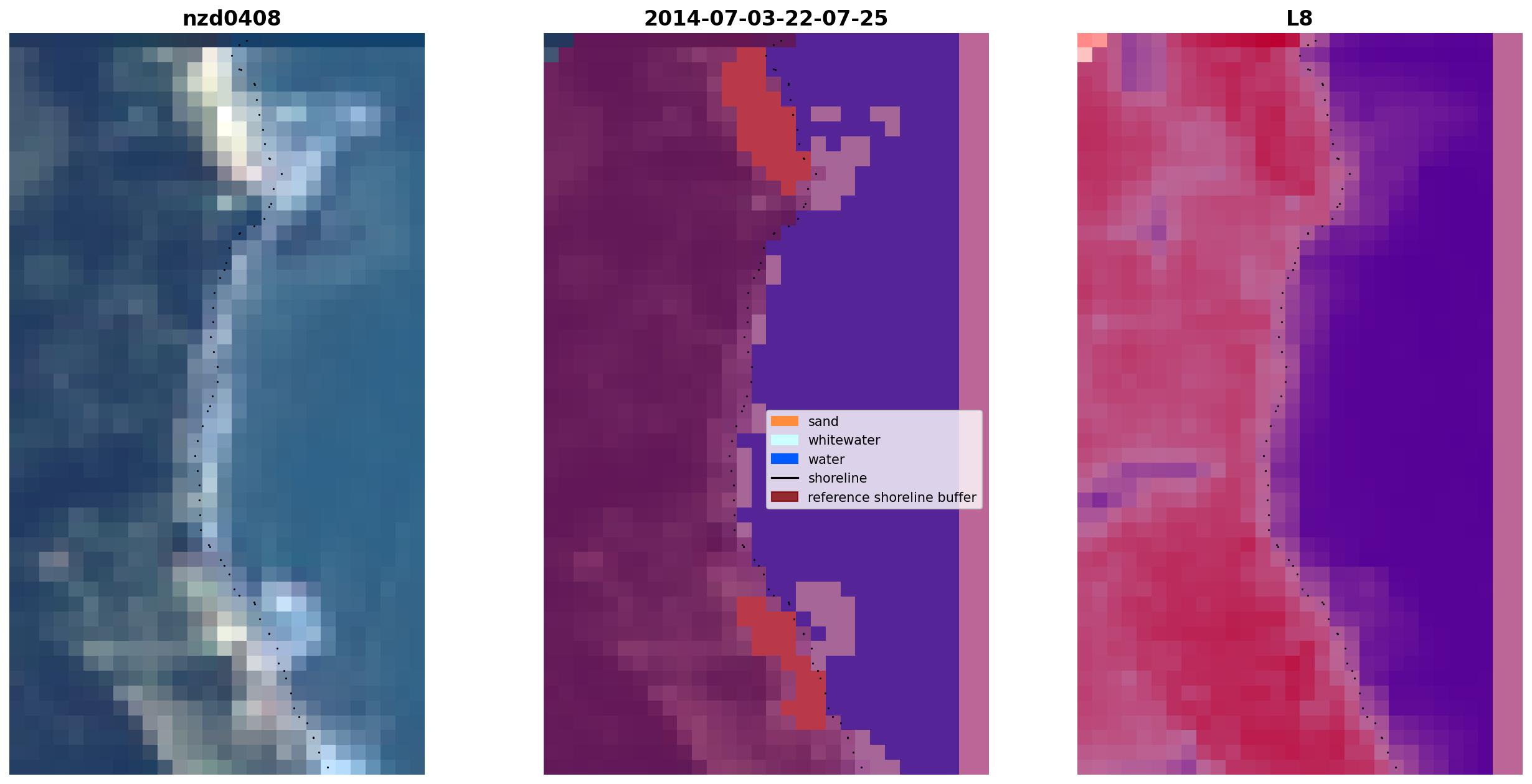 nzd0408

2014-07-03-22-07-25

sand
whitewater
water
shoreline
reference shoreline buffer

L8